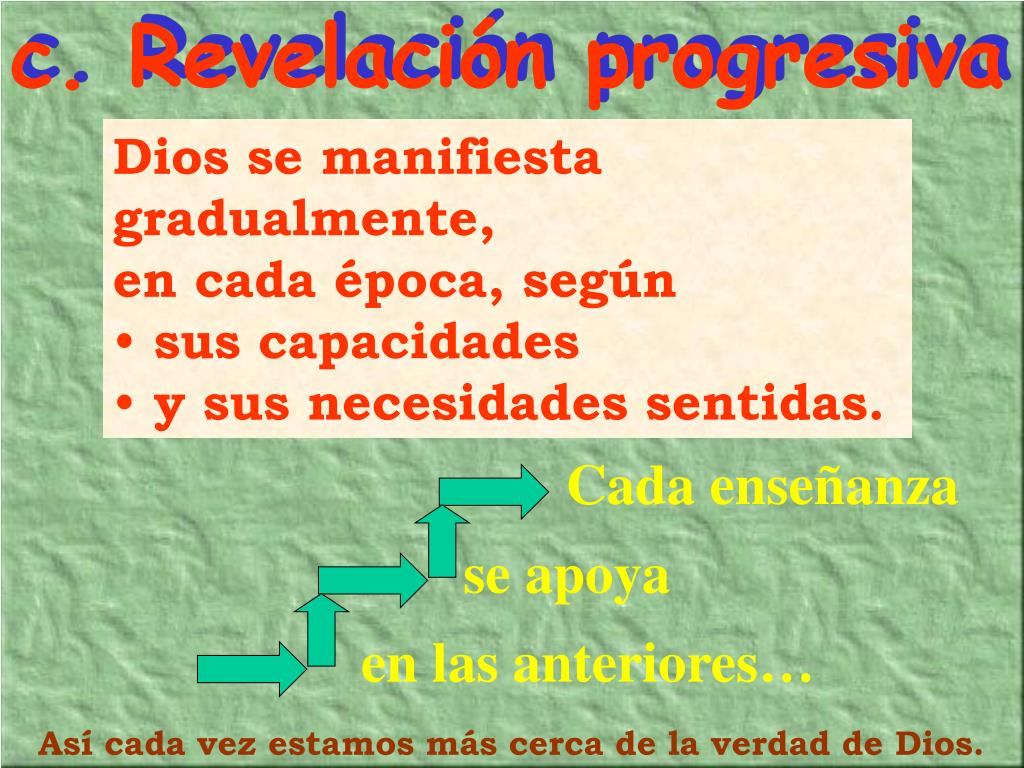 c. Revelación progresiva

Dios se manifiesta gradualmente,
en cada época, según
• sus capacidades
• y sus necesidades sentidas.

Cada enseñanza

se apoya

en las anteriores…

Así cada vez estamos más cerca de la verdad de Dios.